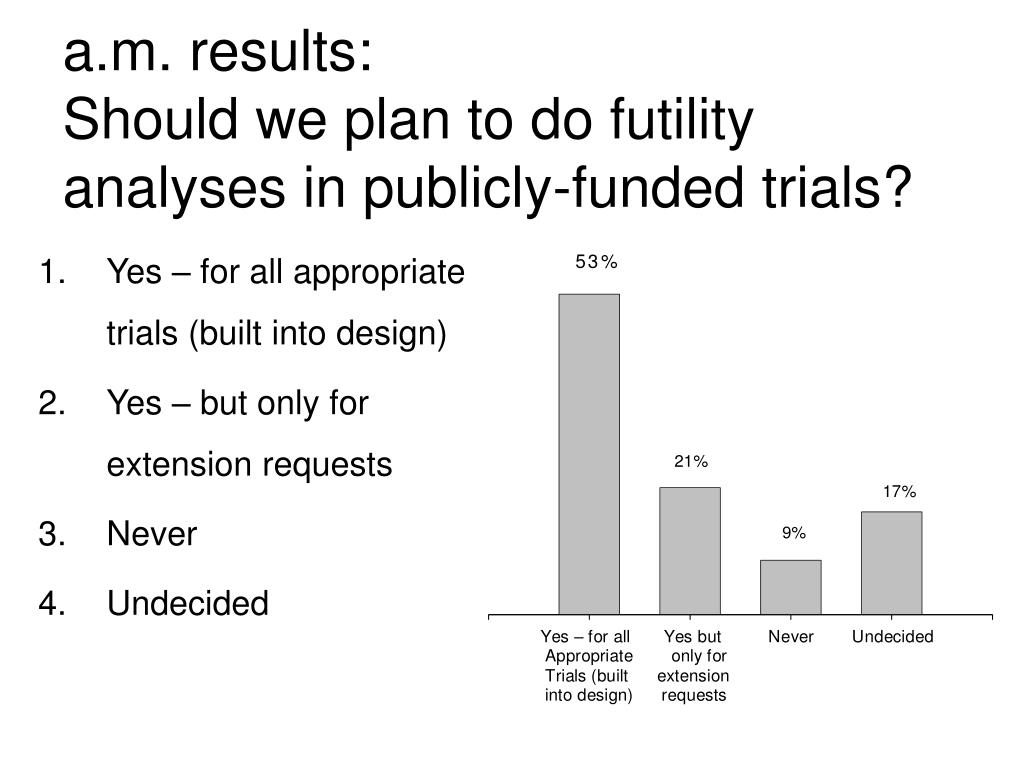 a.m. results:
Should we plan to do futility analyses in publicly-funded trials?

1. Yes – for all appropriate trials (built into design)
2. Yes – but only for extension requests
3. Never
4. Undecided

53%
21%
9%
17%

Yes – for all Appropriate Trials (built into design)
Yes but only for extension requests
Never
Undecided